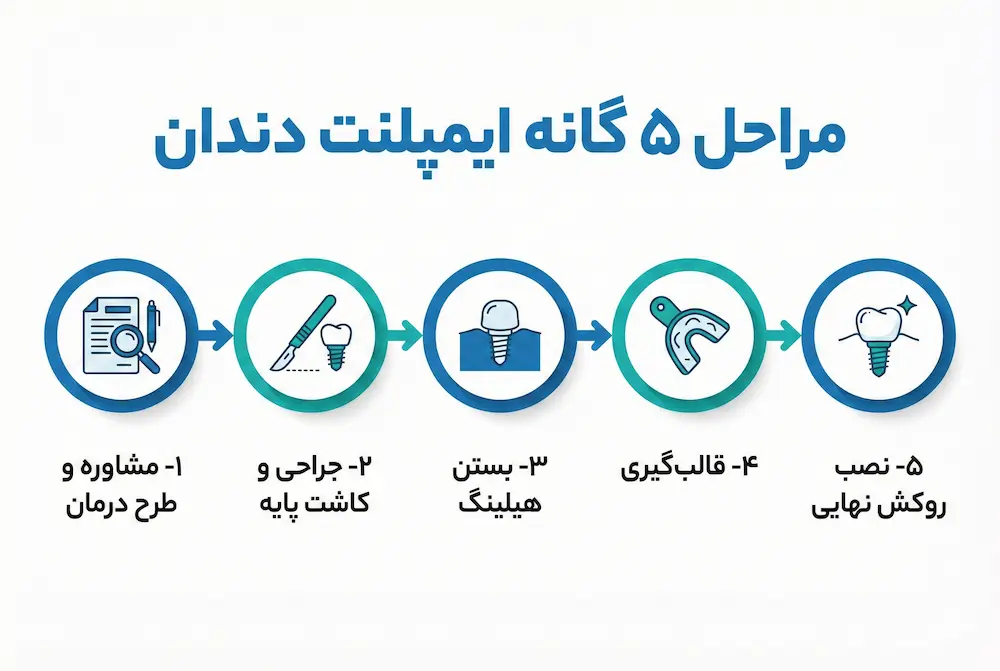 مراحل ۵ گانه ایمپلنت دندان

۱- مشاوره و طرح درمان

۲- جراحی و کاشت پایه

۳- بستن هیلینگ

۴- قالب‌گیری

۵- نصب روکش نهایی